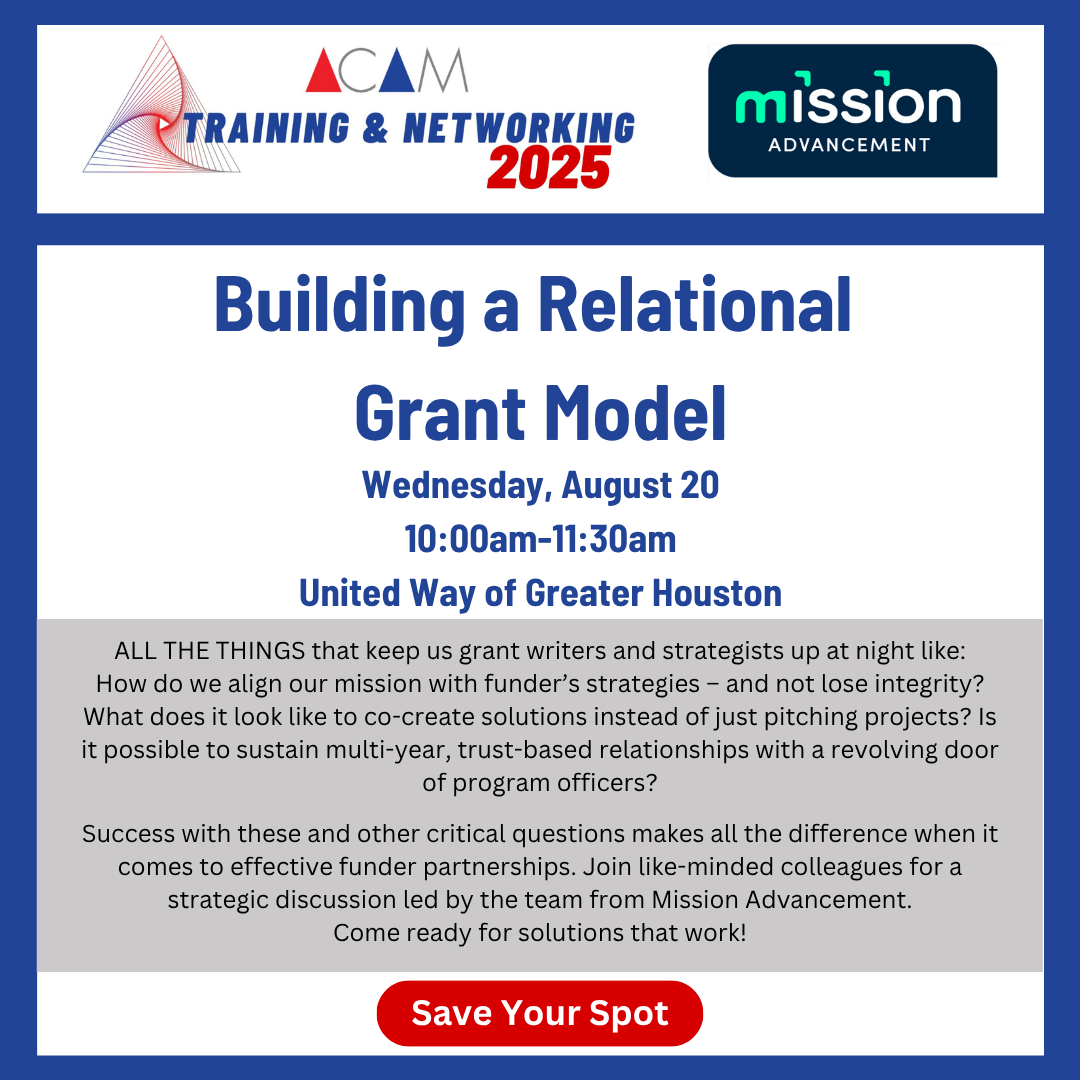 ACAM
TRAINING & NETWORKING
2025

mission
ADVANCEMENT

Building a Relational Grant Model

Wednesday, August 20
10:00am-11:30am
United Way of Greater Houston

ALL THE THINGS that keep us grant writers and strategists up at night like: How do we align our mission with funder's strategies – and not lose integrity? What does it look like to co-create solutions instead of just pitching projects? Is it possible to sustain multi-year, trust-based relationships with a revolving door of program officers?

Success with these and other critical questions makes all the difference when it comes to effective funder partnerships. Join like-minded colleagues for a strategic discussion led by the team from Mission Advancement.
Come ready for solutions that work!

Save Your Spot